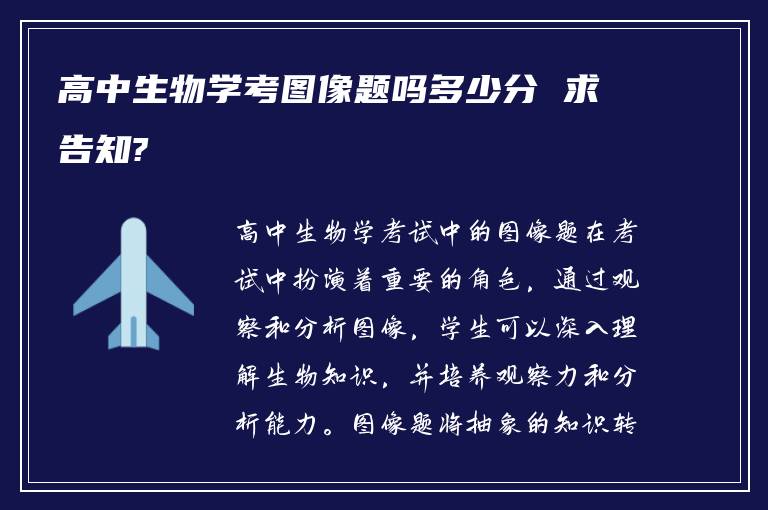 高中生物学考图像题吗多少分 求告知?

高中生物学考试中的图像题在考试中扮演着重要的角色，通过观察和分析图像，学生可以深入理解生物知识，并培养观察力和分析能力。图像题将抽象的知识转